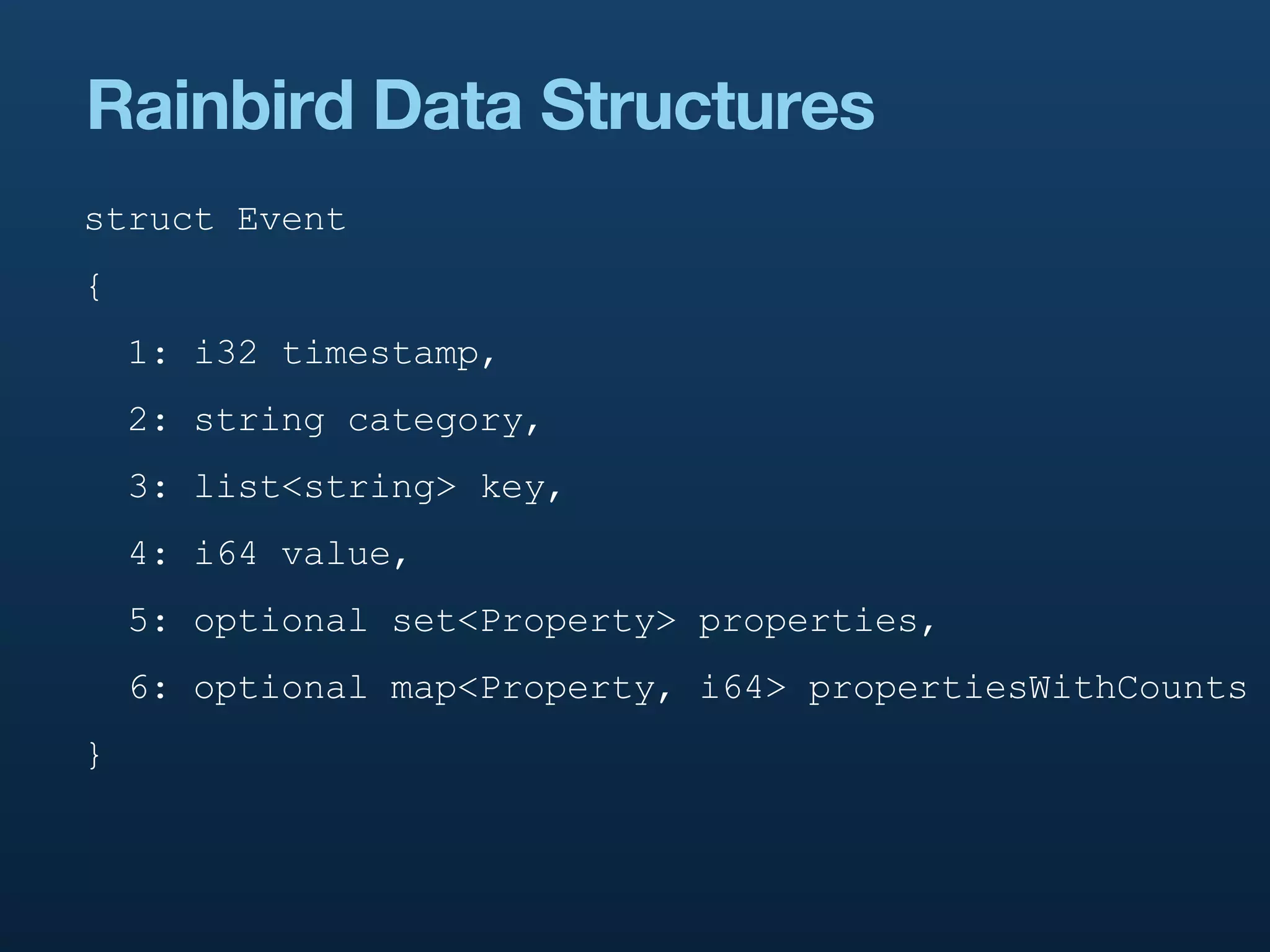 Rainbird Data Structures

struct Event

{

1: i32 timestamp,

2: string category,

3: list<string> key,

4: i64 value,

5: optional set<Property> properties,

6: optional map<Property, i64> propertiesWithCounts

}